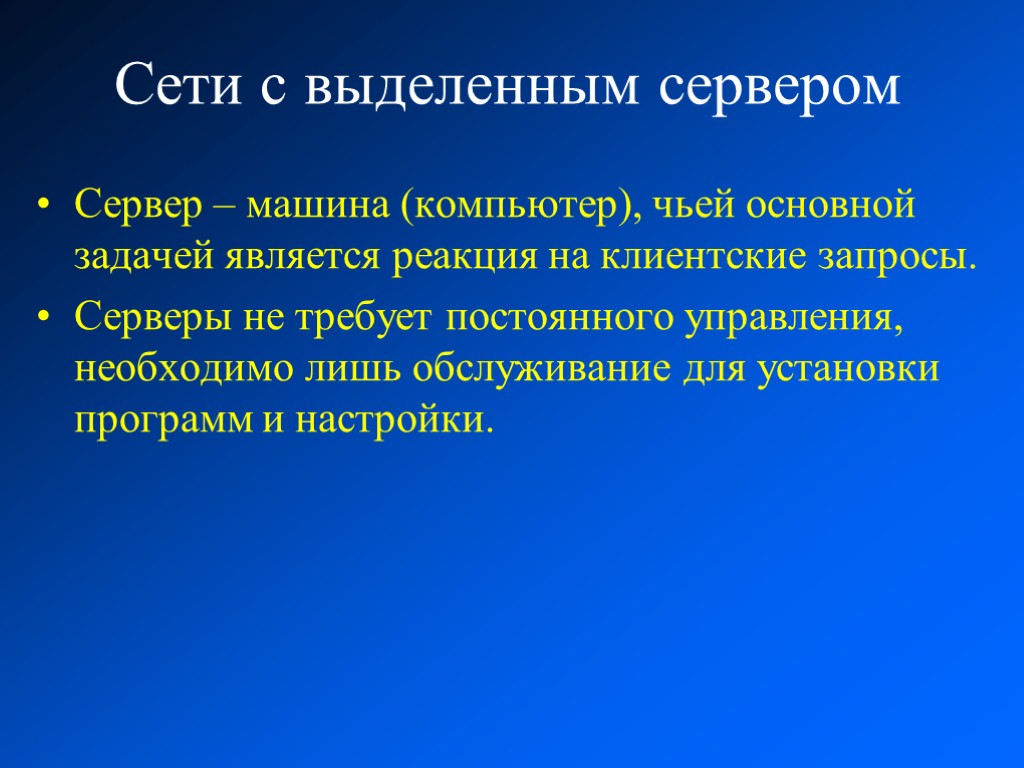 Сети с выделенным сервером

• Сервер – машина (компьютер), чьей основной задачей является реакция на клиентские запросы.

• Серверы не требует постоянного управления, необходимо лишь обслуживание для установки программ и настройки.